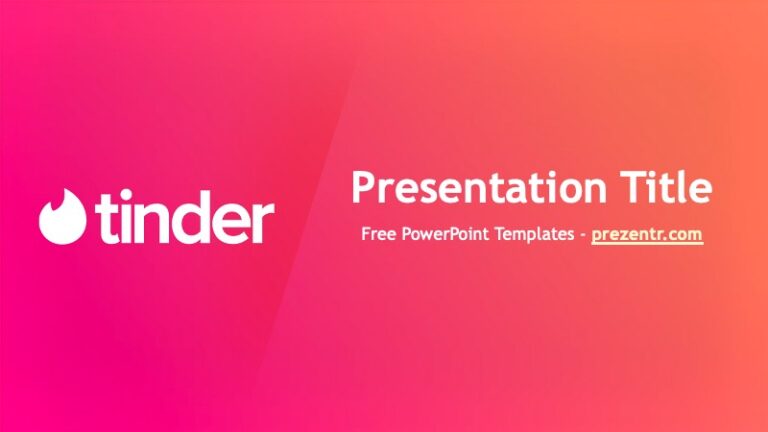 tinder

Presentation Title

Free PowerPoint Templates - prezentr.com